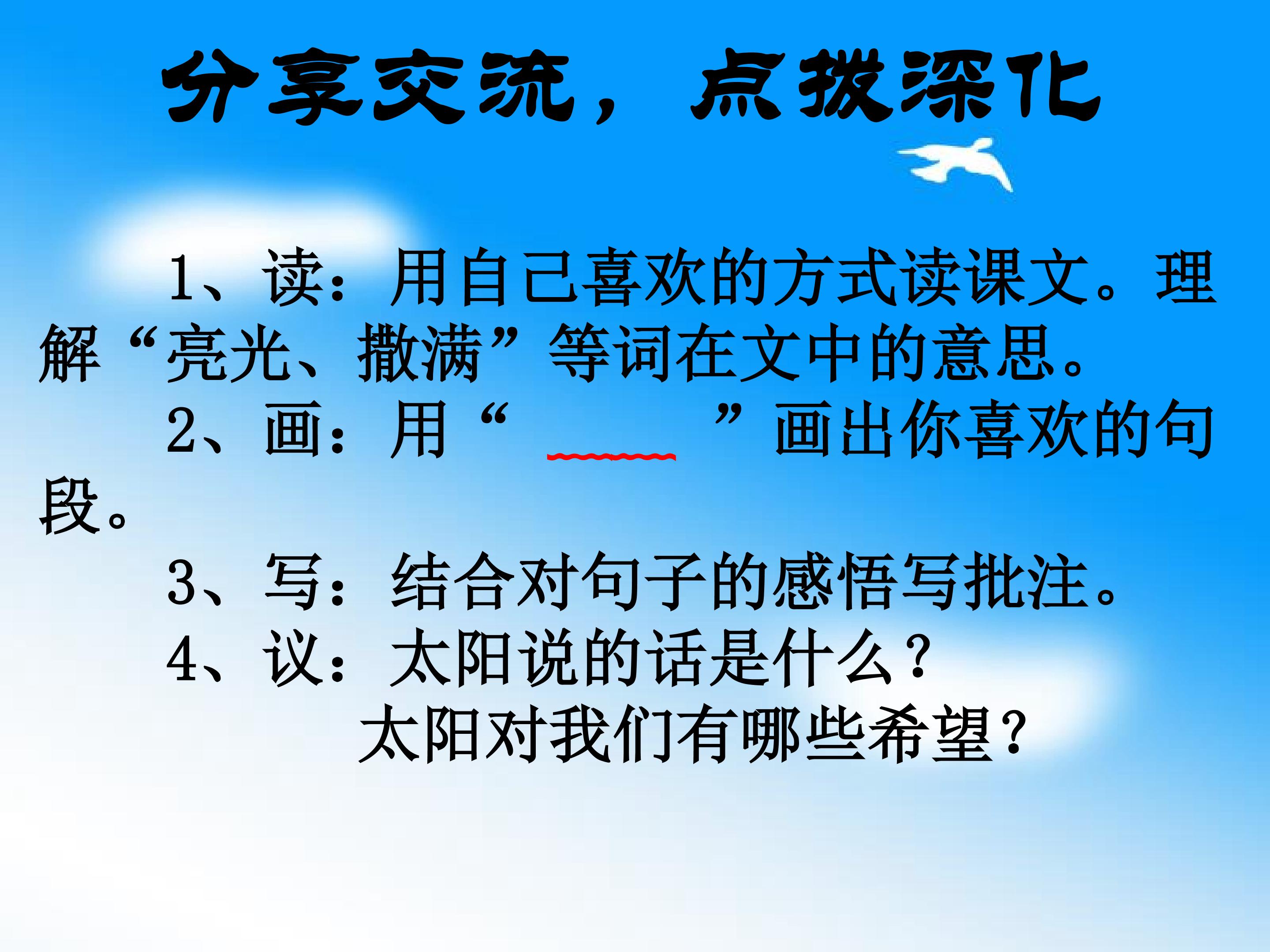 分享交流，点拨深化

1、读：用自己喜欢的方式读课文。理解“亮光、撒满”等词在文中的意思。

2、画：用“____”画出你喜欢的句段。

3、写：结合对句子的感悟写批注。

4、议：太阳说的话是什么？
太阳对我们有哪些希望？